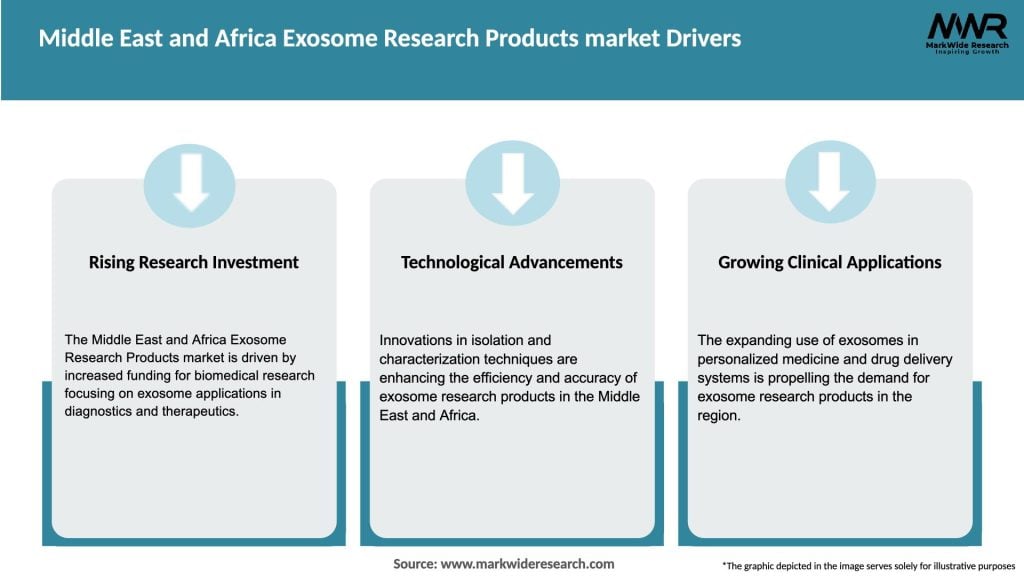 Middle East and Africa Exosome Research Products market Drivers

MWR
MarkWide Research
Inspiring Growth

Rising Research Investment

The Middle East and Africa Exosome Research Products market is driven by increased funding for biomedical research focusing on exosome applications in diagnostics and therapeutics.

Technological Advancements

Innovations in isolation and characterization techniques are enhancing the efficiency and accuracy of exosome research products in the Middle East and Africa.

Growing Clinical Applications

The expanding use of exosomes in personalized medicine and drug delivery systems is propelling the demand for exosome research products in the region.

Source: www.markwideresearch.com

*The graphic depicted in the image serves solely for illustrative purposes